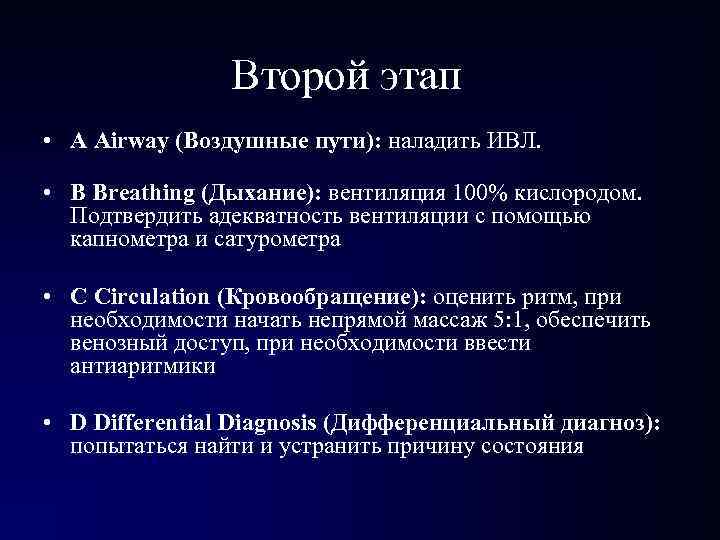 Второй этап

• A Airway (Воздушные пути): наладить ИВЛ.

• B Breathing (Дыхание): вентиляция 100% кислородом. Подтвердить адекватность вентиляции с помощью капнометра и сатурометра

• C Circulation (Кровообращение): оценить ритм, при необходимости начать непрямой массаж 5:1, обеспечить венозный доступ, при необходимости ввести антиаритмики

• D Differential Diagnosis (Дифференциальный диагноз): попытаться найти и устранить причину состояния